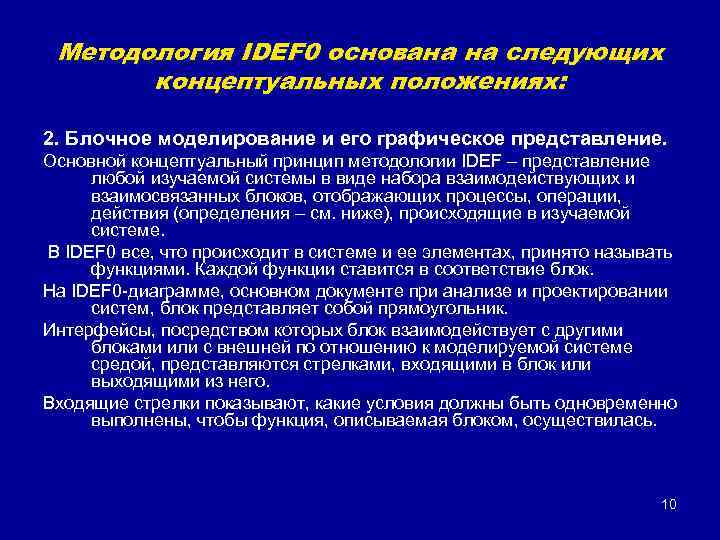 Методология IDEF0 основана на следующих концептуальных положениях:

2. Блочное моделирование и его графическое представление.

Основной концептуальный принцип методологии IDEF – представление любой изучаемой системы в виде набора взаимодействующих и взаимосвязанных блоков, отображающих процессы, операции, действия (определения – см. ниже), происходящие в изучаемой системе.

В IDEF0 все, что происходит в системе и ее элементах, принято называть функциями. Каждой функции ставится в соответствие блок.

На IDEF0-диаграмме, основном документе при анализе и проектировании систем, блок представляет собой прямоугольник.

Интерфейсы, посредством которых блок взаимодействует с другими блоками или с внешней по отношению к моделируемой системе средой, представляются стрелками, входящими в блок или выходящими из него.

Входящие стрелки показывают, какие условия должны быть одновременно выполнены, чтобы функция, описываемая блоком, осуществилась.

10